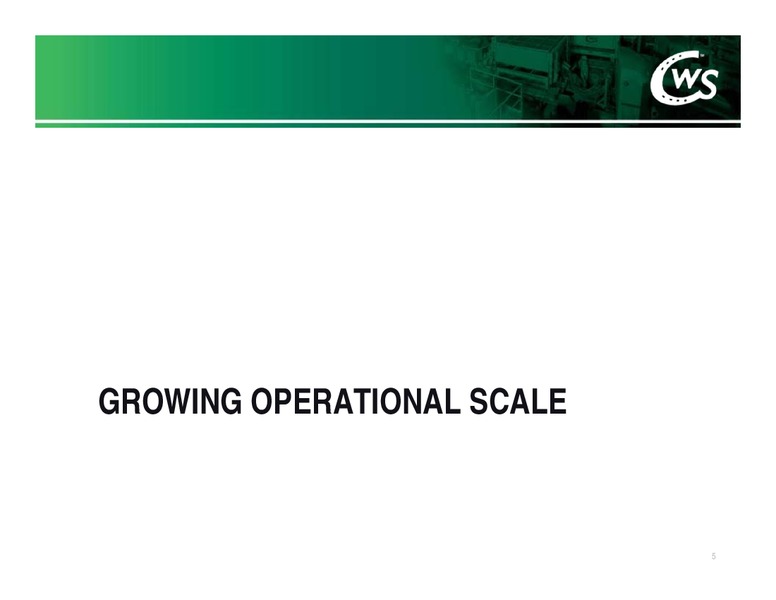 CWS

GROWING OPERATIONAL SCALE

5